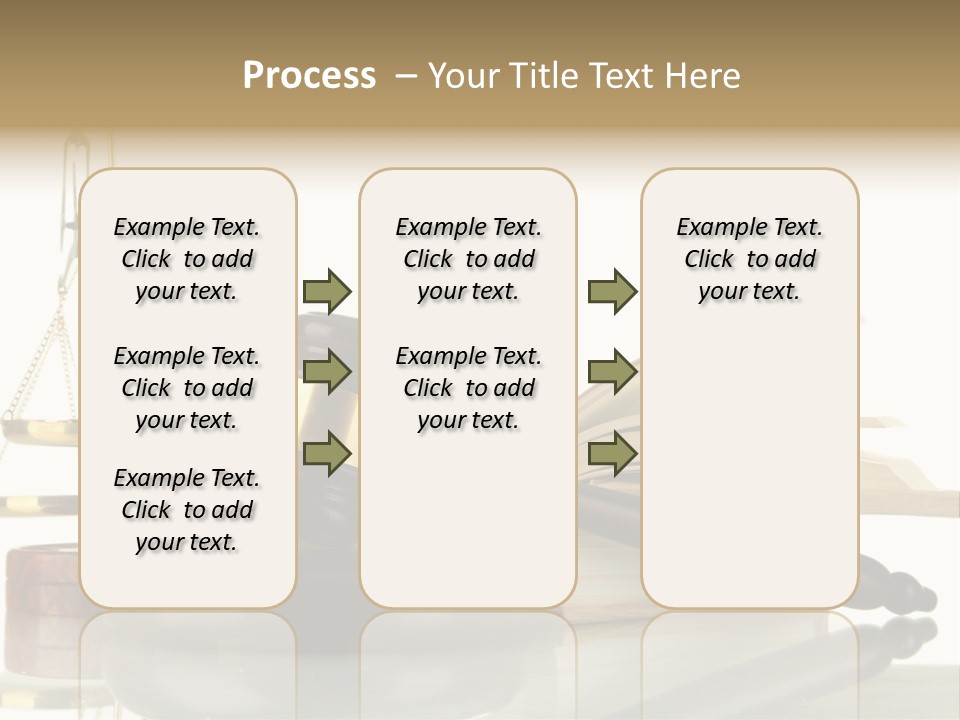 Process – Your Title Text Here

Example Text. Click to add your text.

Example Text. Click to add your text.

Example Text. Click to add your text.

Example Text. Click to add your text.

Example Text. Click to add your text.

Example Text. Click to add your text.